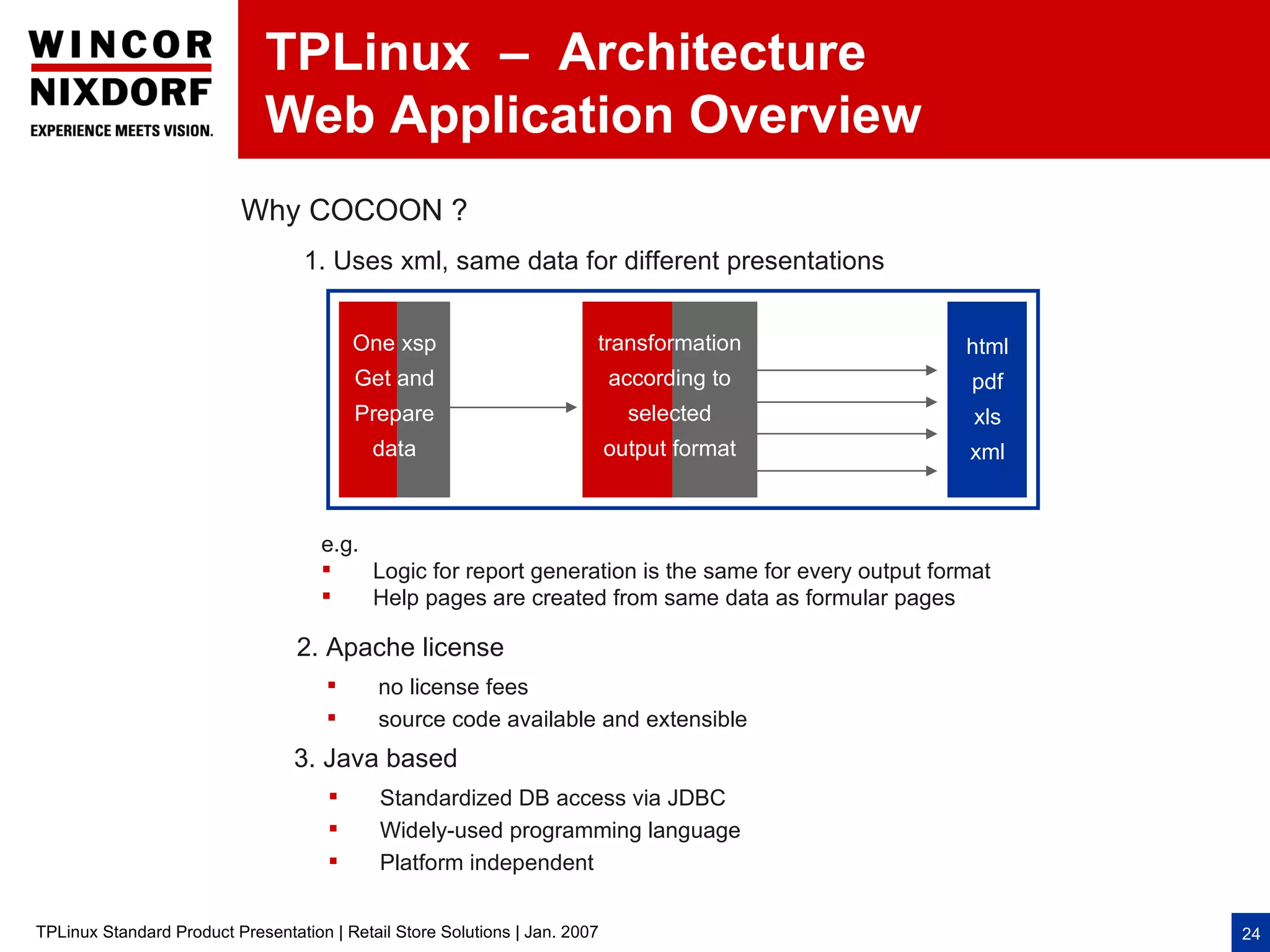 WINCOR
NIXDORF
EXPERIENCE MEETS VISION.

TPLinux – Architecture
Web Application Overview

Why COCOON ?

1. Uses xml, same data for different presentations

One xsp
Get and
Prepare
data

transformation
according to
selected
output format

html
pdf
xls
xml

e.g.
▪ Logic for report generation is the same for every output format
▪ Help pages are created from same data as formular pages

2. Apache license
▪ no license fees
▪ source code available and extensible

3. Java based
▪ Standardized DB access via JDBC
▪ Widely-used programming language
▪ Platform independent

TPLinux Standard Product Presentation | Retail Store Solutions | Jan. 2007

24